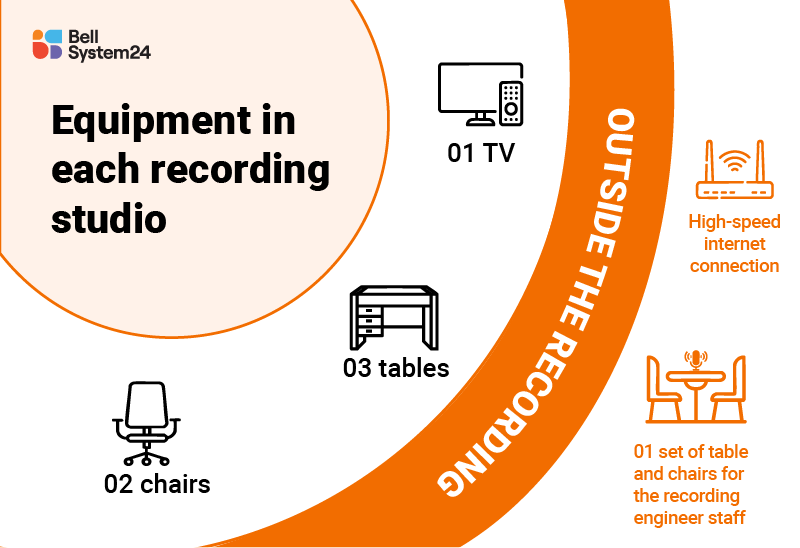 Bell System24

Equipment in each recording studio

01 TV

03 tables

02 chairs

OUTSIDE THE RECORDING

High-speed internet connection

01 set of table and chairs for the recording engineer staff